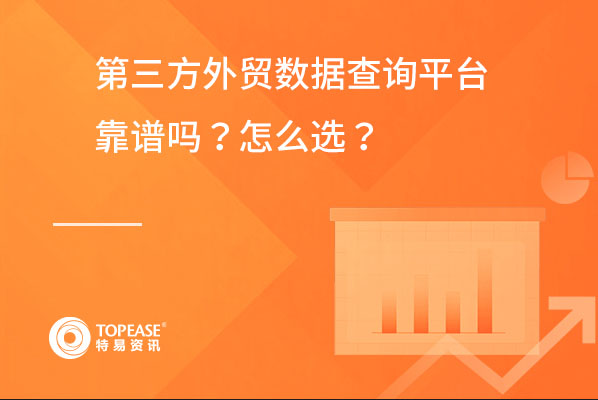 第三方外贸数据查询平台
靠谱吗？怎么选？

TOPEASE®
特易资讯